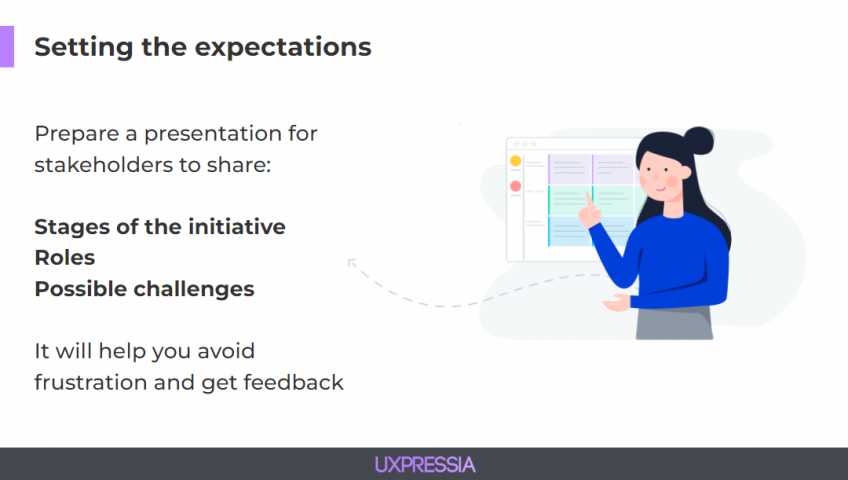 Setting the expectations

Prepare a presentation for stakeholders to share:

Stages of the initiative
Roles
Possible challenges

It will help you avoid frustration and get feedback

UXPRESSIA